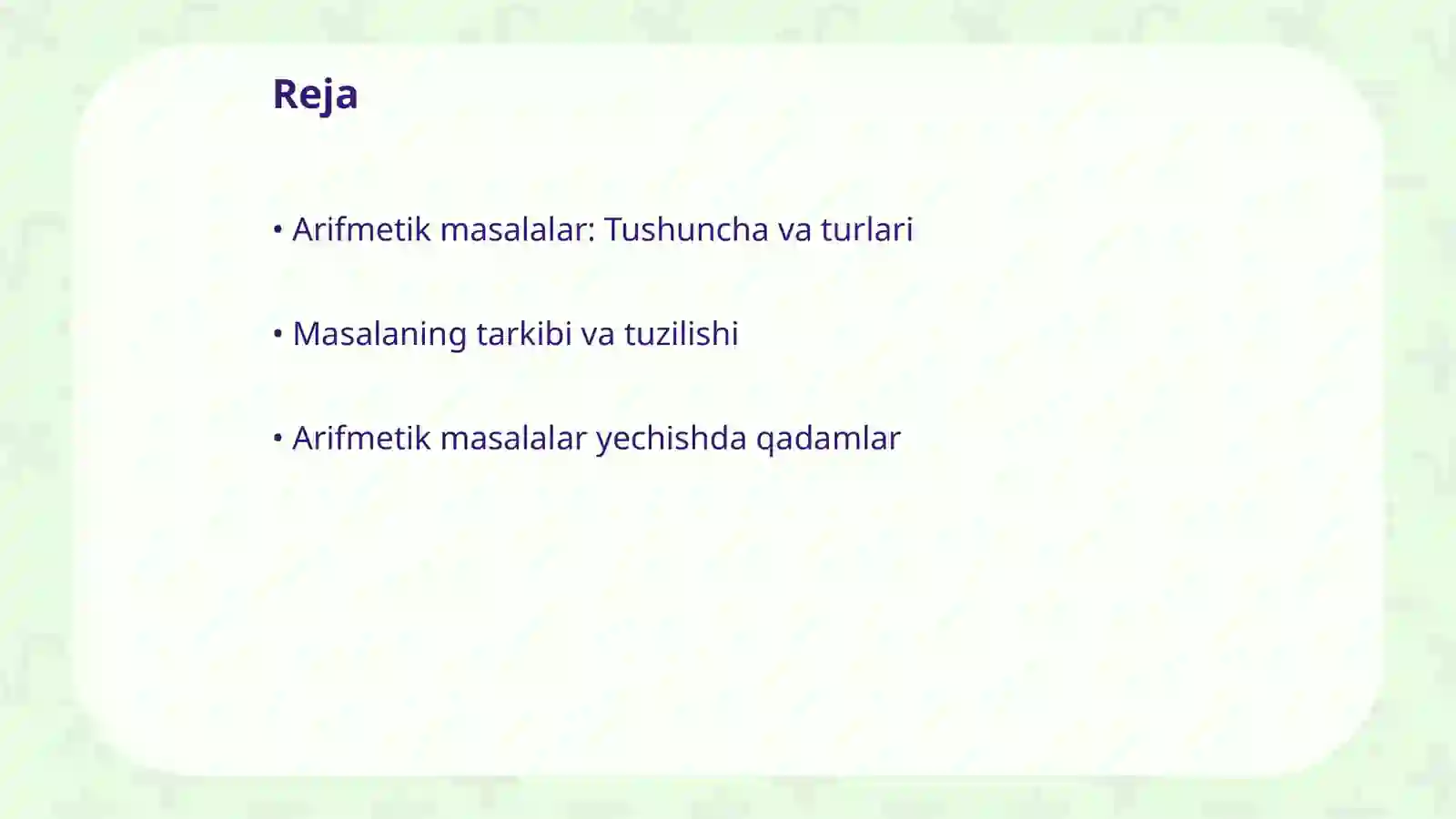 Reja

• Arifmetik masalalar: Tushuncha va turlari

• Masalaning tarkibi va tuzilishi

• Arifmetik masalalar yechishda qadamlar